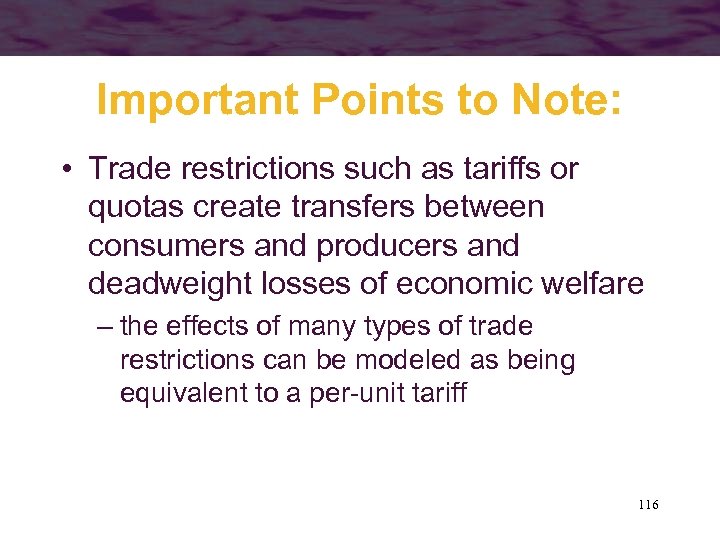 Important Points to Note:

• Trade restrictions such as tariffs or quotas create transfers between consumers and producers and deadweight losses of economic welfare

– the effects of many types of trade restrictions can be modeled as being equivalent to a per-unit tariff

116